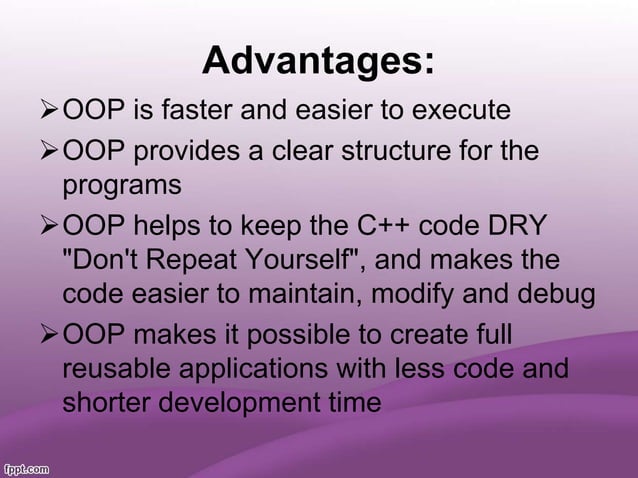 Advantages:

➢ OOP is faster and easier to execute

➢ OOP provides a clear structure for the programs

➢ OOP helps to keep the C++ code DRY "Don't Repeat Yourself", and makes the code easier to maintain, modify and debug

➢ OOP makes it possible to create full reusable applications with less code and shorter development time

fppt.com